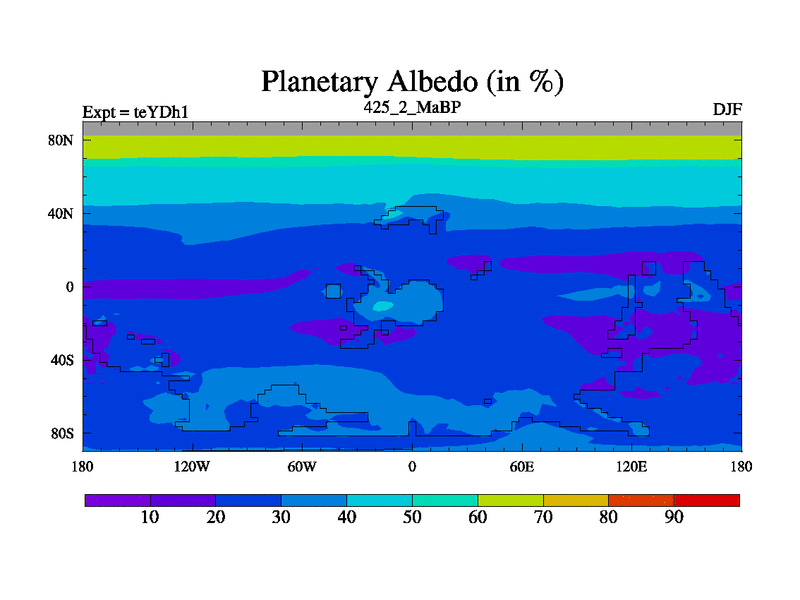 Planetary Albedo (in %)

Expt = teYDh1

425_2_MaBP

DJF

80N
40N
0
40S
80S

180
120W
60W
0
60E
120E
180

10
20
30
40
50
60
70
80
90